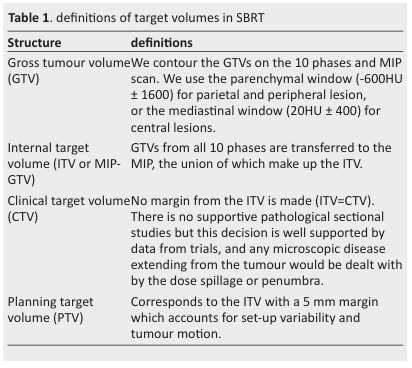 **Table 1**. definitions of target volumes in SBRT

| Structure | definitions |
|---|---|
| Gross tumour volume (GTV) | We contour the GTVs on the 10 phases and MIP scan. We use the parenchymal window (-600HU ± 1600) for parietal and peripheral lesion, or the mediastinal window (20HU ± 400) for central lesions. |
| Internal target volume (ITV or MIP-GTV) | GTVs from all 10 phases are transferred to the MIP, the union of which make up the ITV. |
| Clinical target volume (CTV) | No margin from the ITV is made (ITV=CTV). There is no supportive pathological sectional studies but this decision is well supported by data from trials, and any microscopic disease extending from the tumour would be dealt with by the dose spillage or penumbra. |
| Planning target volume (PTV) | Corresponds to the ITV with a 5 mm margin which accounts for set-up variability and tumour motion. |